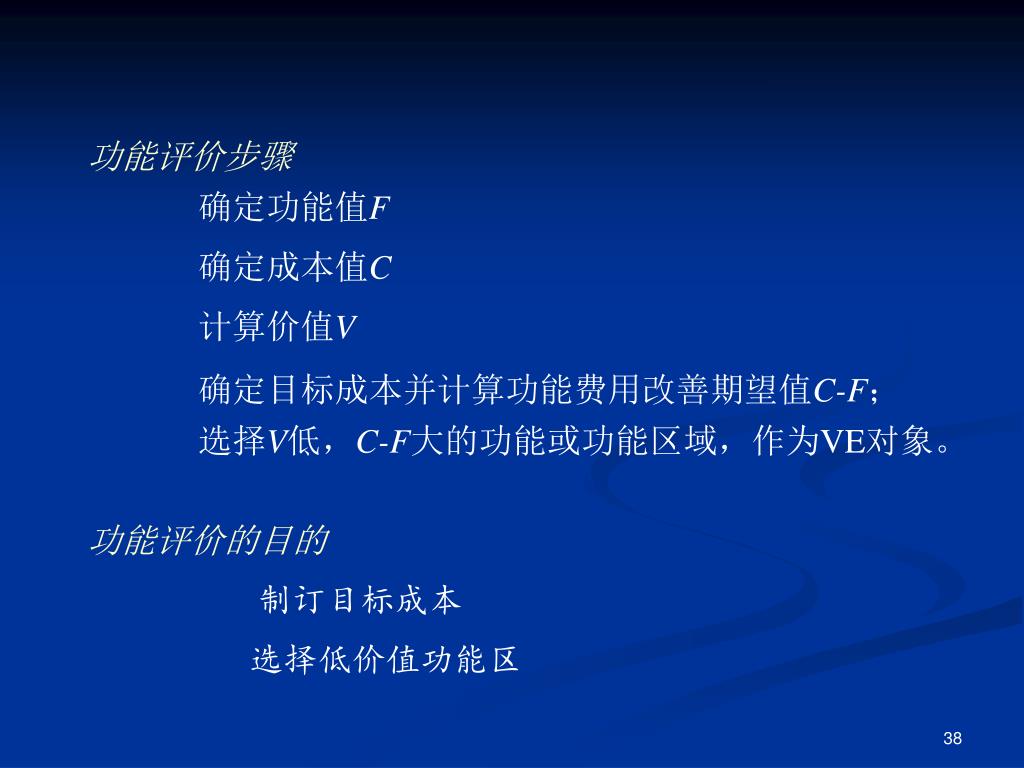 功能评价步骤

确定功能值$F$

确定成本值$C$

计算价值$V$

确定目标成本并计算功能费用改善期望值$C$-$F$；
选择$V$低，$C$-$F$大的功能或功能区域，作为VE对象。

功能评价的目的

制订目标成本

选择低价值功能区

38